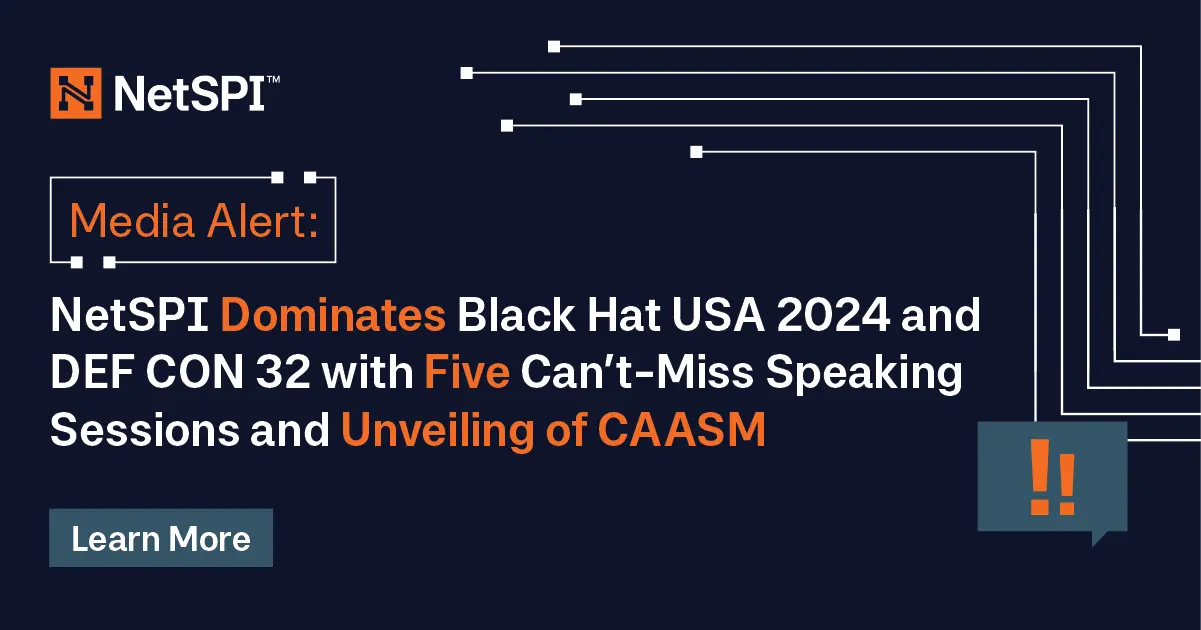 NetSPI™

Media Alert:

NetSPI Dominates Black Hat USA 2024 and DEF CON 32 with Five Can't-Miss Speaking Sessions and Unveiling of CAASM

Learn More

!!